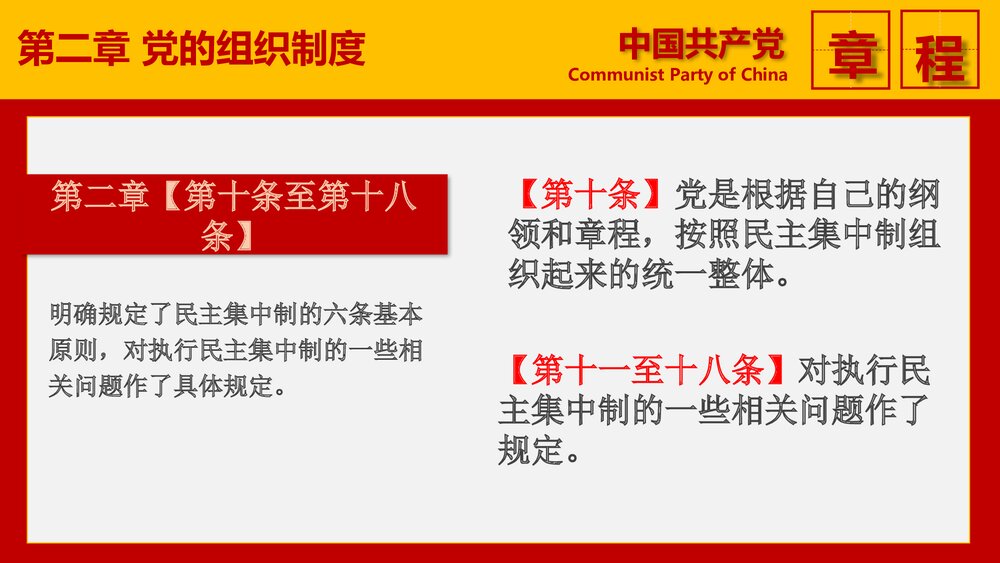 第二章 党的组织制度

中国共产党
Communist Party of China

章 程

第二章【第十条至第十八条】

明确规定了民主集中制的六条基本原则，对执行民主集中制的一些相关问题作了具体规定。

【第十条】党是根据自己的纲领和章程，按照民主集中制组织起来的统一整体。

【第十一至十八条】对执行民主集中制的一些相关问题作了规定。